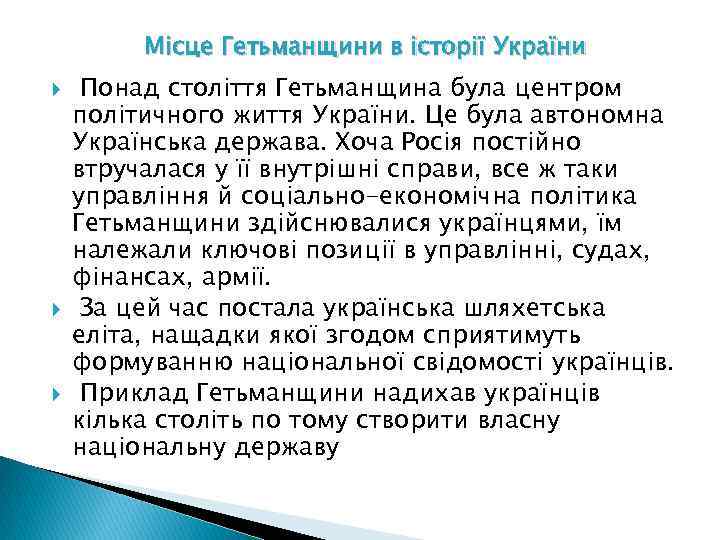 Місце Гетьманщини в історії України

Понад століття Гетьманщина була центром політичного життя України. Це була автономна Українська держава. Хоча Росія постійно втручалася у її внутрішні справи, все ж таки управління й соціально-економічна політика Гетьманщини здійснювалися українцями, їм належали ключові позиції в управлінні, судах, фінансах, армії.

За цей час постала українська шляхетська еліта, нащадки якої згодом сприятимуть формуванню національної свідомості українців.

Приклад Гетьманщини надихав українців кілька століть по тому створити власну національну державу